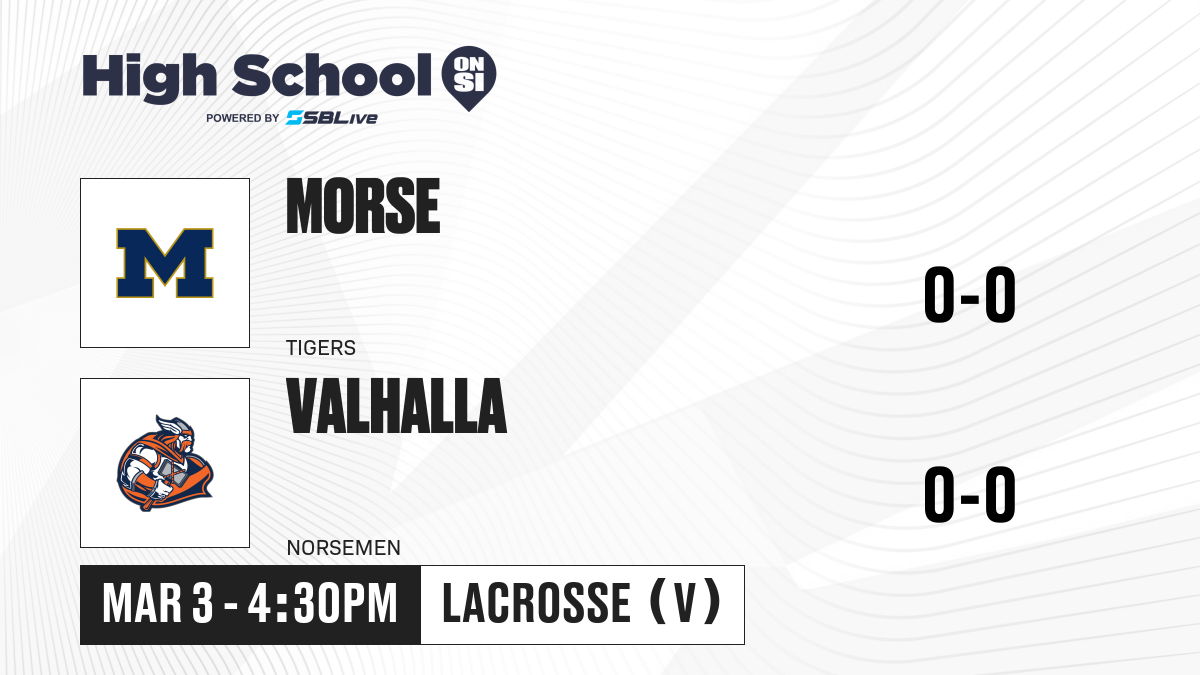 High School ON SI
POWERED BY SBLive

M

MORSE

TIGERS

0-0

VALHALLA

NORSEMEN

0-0

MAR 3 - 4:30PM

LACROSSE (V)